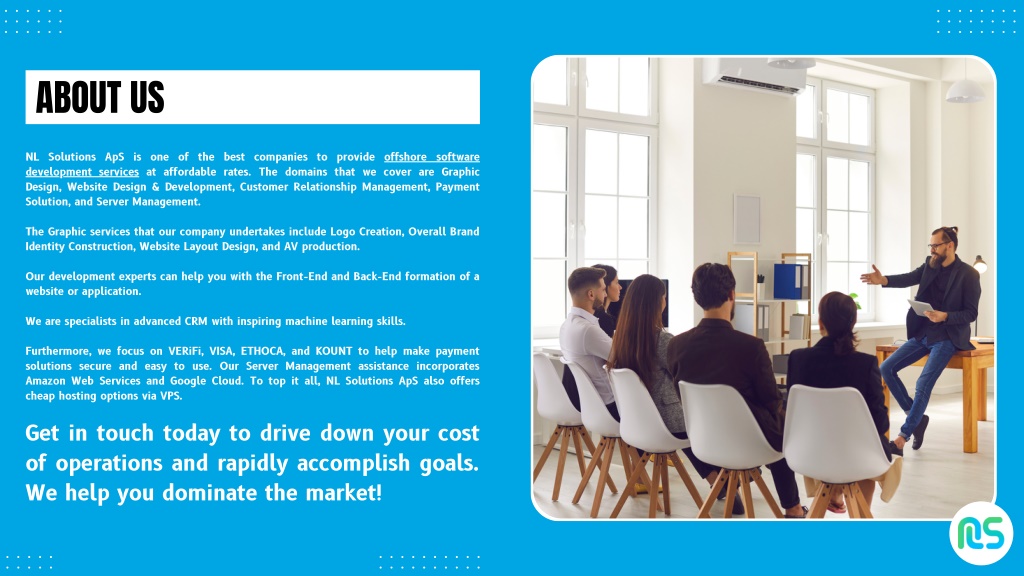 ABOUT US

NL Solutions ApS is one of the best companies to provide offshore software development services at affordable rates. The domains that we cover are Graphic Design, Website Design & Development, Customer Relationship Management, Payment Solution, and Server Management.

The Graphic services that our company undertakes include Logo Creation, Overall Brand Identity Construction, Website Layout Design, and AV production.

Our development experts can help you with the Front-End and Back-End formation of a website or application.

We are specialists in advanced CRM with inspiring machine learning skills.

Furthermore, we focus on VERiFi, VISA, ETHOCA, and KOUNT to help make payment solutions secure and easy to use. Our Server Management assistance incorporates Amazon Web Services and Google Cloud. To top it all, NL Solutions ApS also offers cheap hosting options via VPS.

Get in touch today to drive down your cost of operations and rapidly accomplish goals. We help you dominate the market!

NS